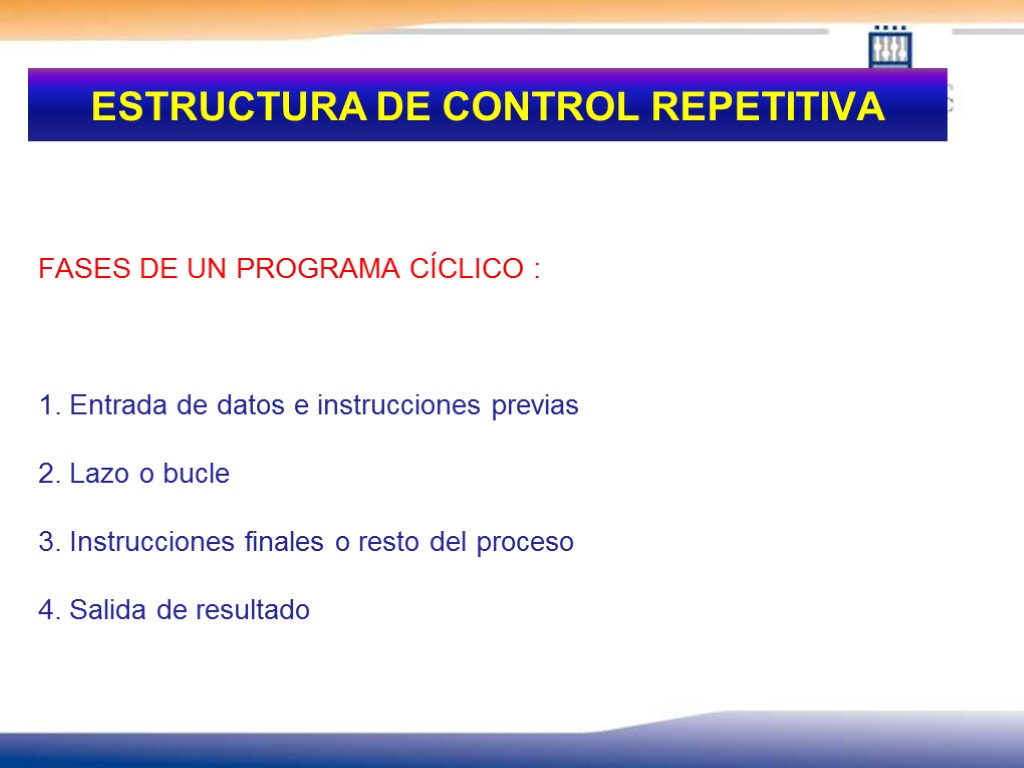 ESTRUCTURA DE CONTROL REPETITIVA

FASES DE UN PROGRAMA CÍCLICO :

1. Entrada de datos e instrucciones previas

2. Lazo o bucle

3. Instrucciones finales o resto del proceso

4. Salida de resultado